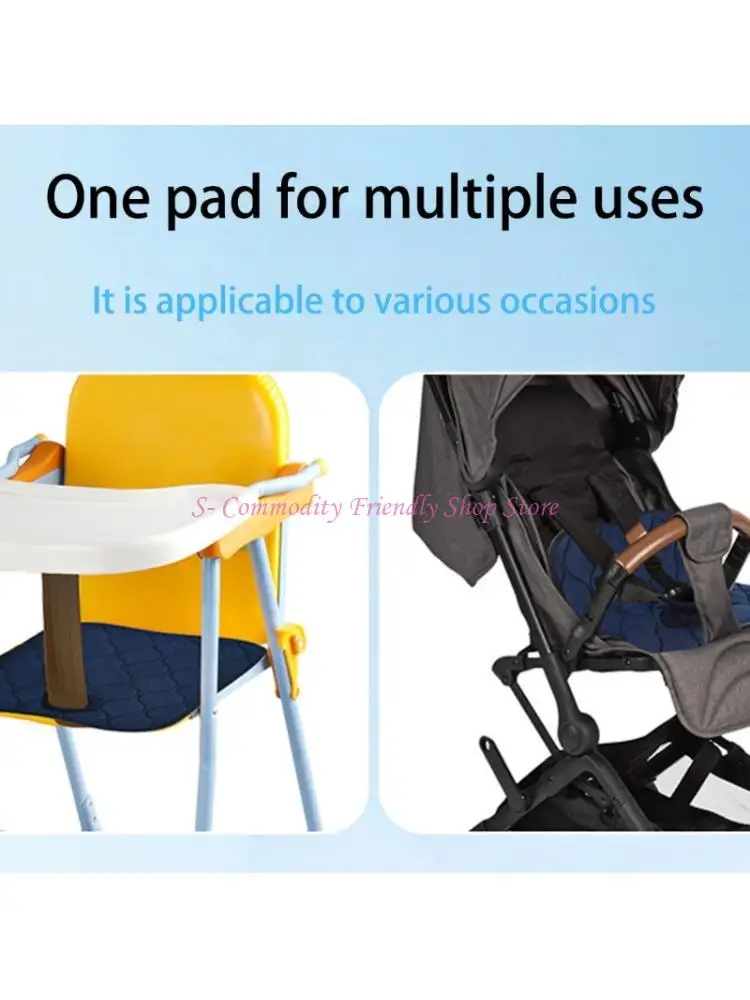 One pad for multiple uses

It is applicable to various occasions

S- Commodity Friendly Shop Store